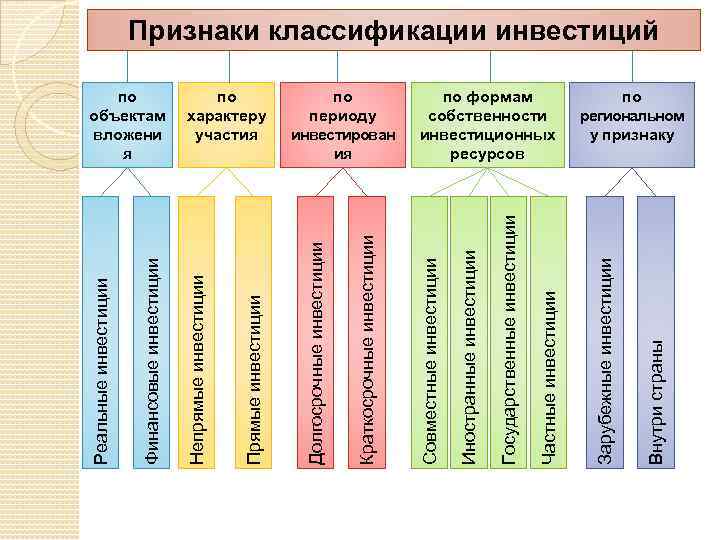 Признаки классификации инвестиций

по объектам вложения

по характеру участия

по периоду инвестирования

по формам собственности инвестиционных ресурсов

по региональному признаку

Реальные инвестиции

Финансовые инвестиции

Непрямые инвестиции

Прямые инвестиции

Долгосрочные инвестиции

Краткосрочные инвестиции

Совместные инвестиции

Иностранные инвестиции

Государственные инвестиции

Частные инвестиции

Зарубежные инвестиции

Внутри страны